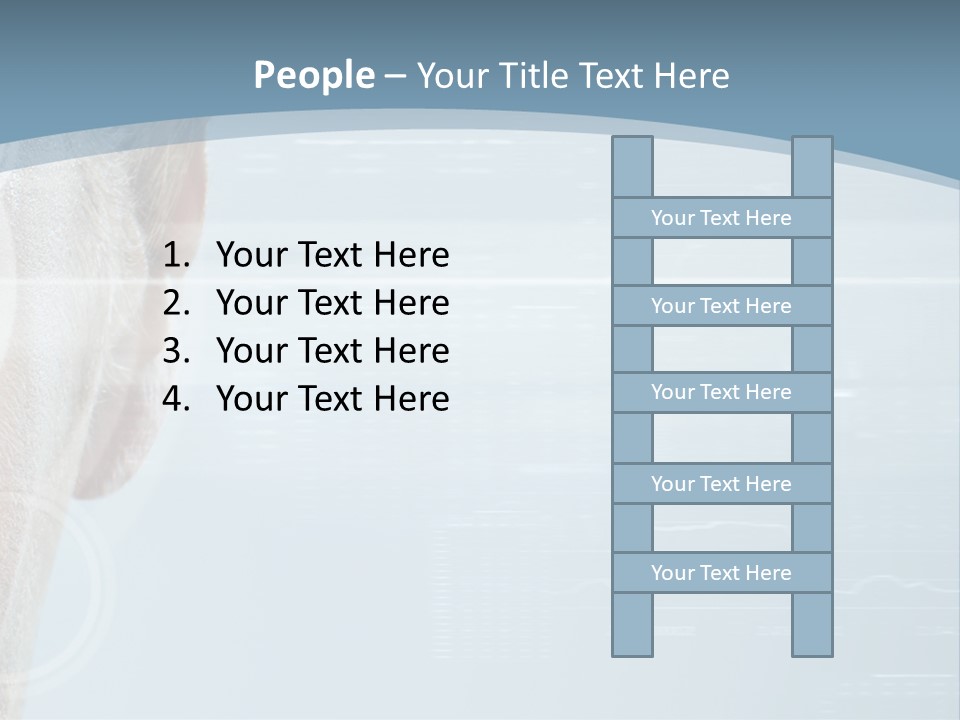 People – Your Title Text Here

1. Your Text Here
2. Your Text Here
3. Your Text Here
4. Your Text Here

Your Text Here

Your Text Here

Your Text Here

Your Text Here

Your Text Here